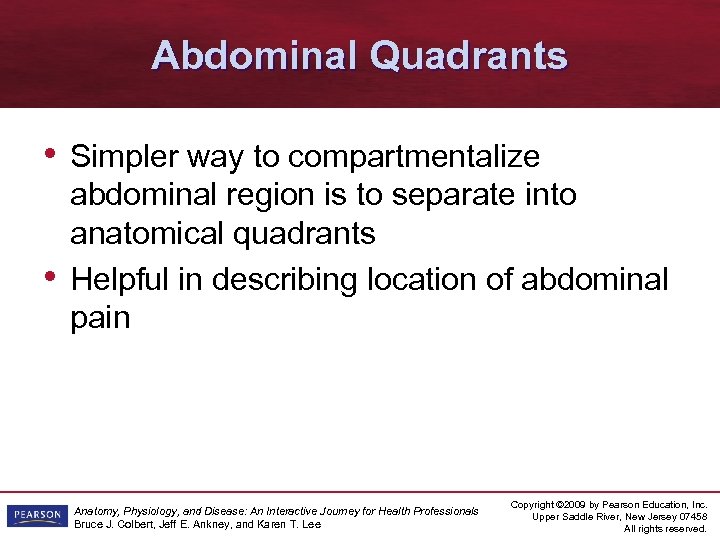 Abdominal Quadrants

• Simpler way to compartmentalize abdominal region is to separate into anatomical quadrants

• Helpful in describing location of abdominal pain

PEARSON

Anatomy, Physiology, and Disease: An Interactive Journey for Health Professionals
Bruce J. Colbert, Jeff E. Ankney, and Karen T. Lee

Copyright ©2009 by Pearson Education, Inc.
Upper Saddle River, New Jersey 07458
All rights reserved.